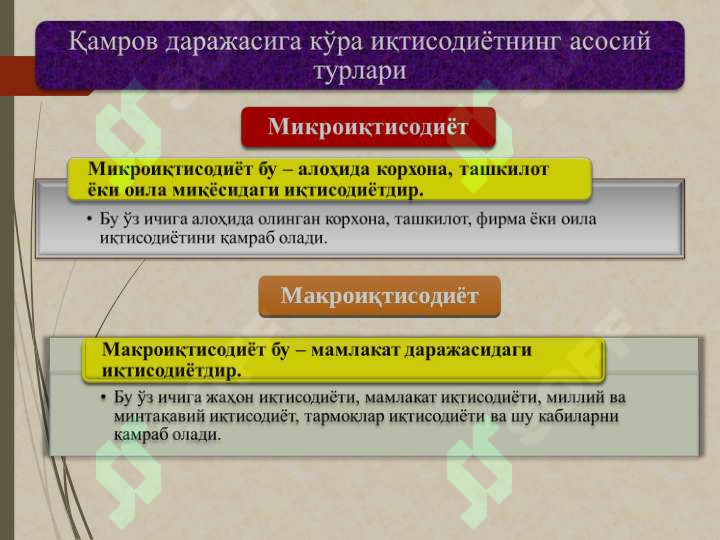 Қамров даражасига кўра иқтисодиётнинг асосий турлари

Микроиқтисодиёт

Микроиқтисодиёт бу – алоҳида корхона, ташкилот ёки оила миқёсидаги иқтисодиётдир.

• Бу ўз ичига алоҳида олинган корхона, ташкилот, фирма ёки оила иқтисодиётини қамраб олади.

Макроиқтисодиёт

Макроиқтисодиёт бу – мамлакат даражасидаги иқтисодиётдир.

• Бу ўз ичига жаҳон иқтисодиёти, мамлакат иқтисодиёти, миллий ва минтақавий иқтисодиёт, тармоқлар иқтисодиёти ва шу кабиларни қамраб олади.